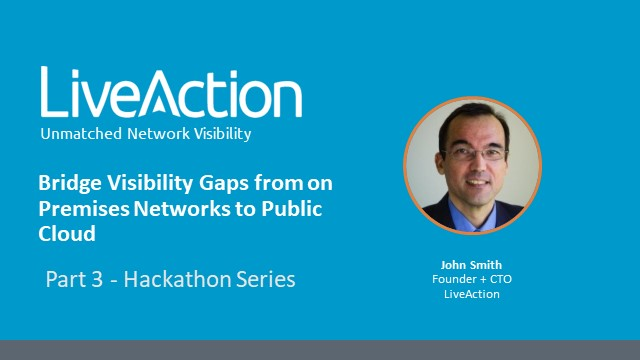 LiveAction
Unmatched Network Visibility

Bridge Visibility Gaps from on Premises Networks to Public Cloud

Part 3 - Hackathon Series

John Smith
Founder + CTO
LiveAction